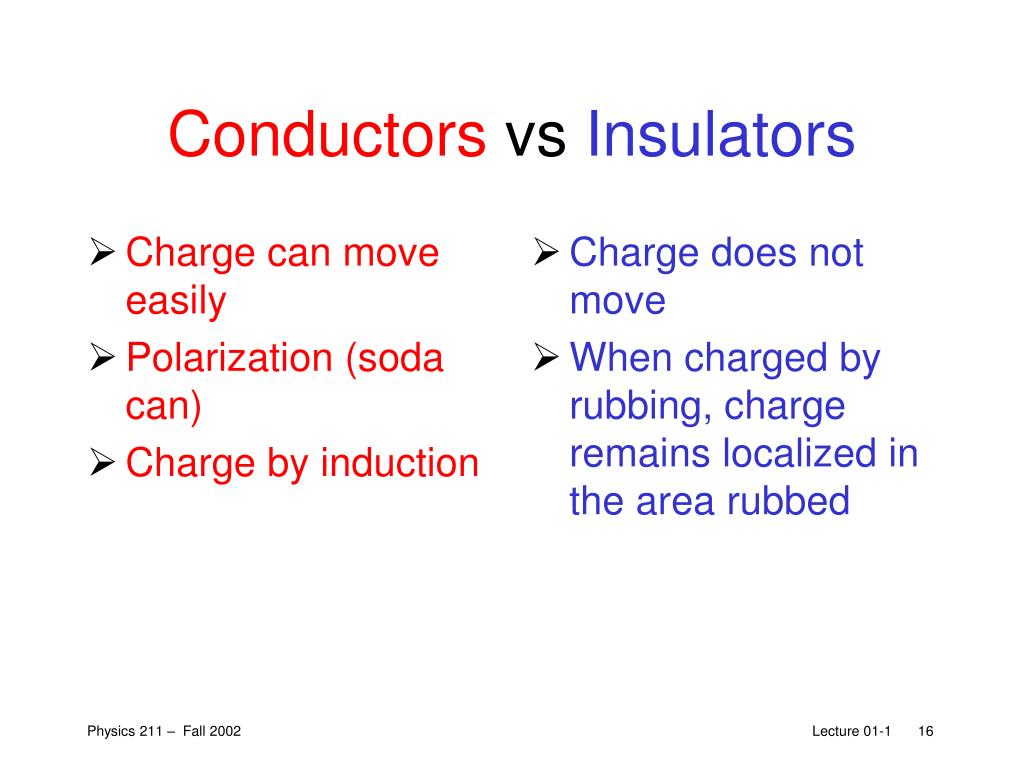 Conductors vs Insulators

➢ Charge can move easily
➢ Polarization (soda can)
➢ Charge by induction

➢ Charge does not move
➢ When charged by rubbing, charge remains localized in the area rubbed

Physics 211 – Fall 2002

Lecture 01-1 16